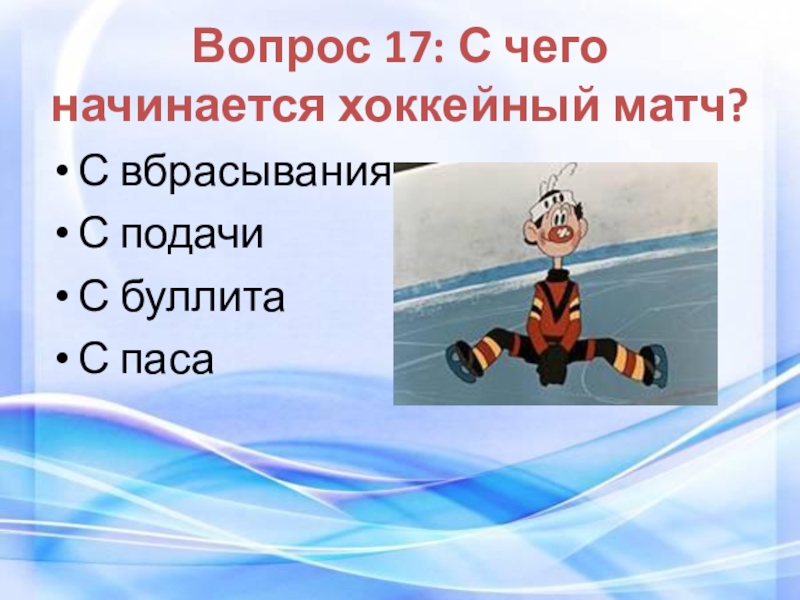 Вопрос 17: С чего начинается хоккейный матч?

• С вбрасывания
• С подачи
• С буллита
• С паса